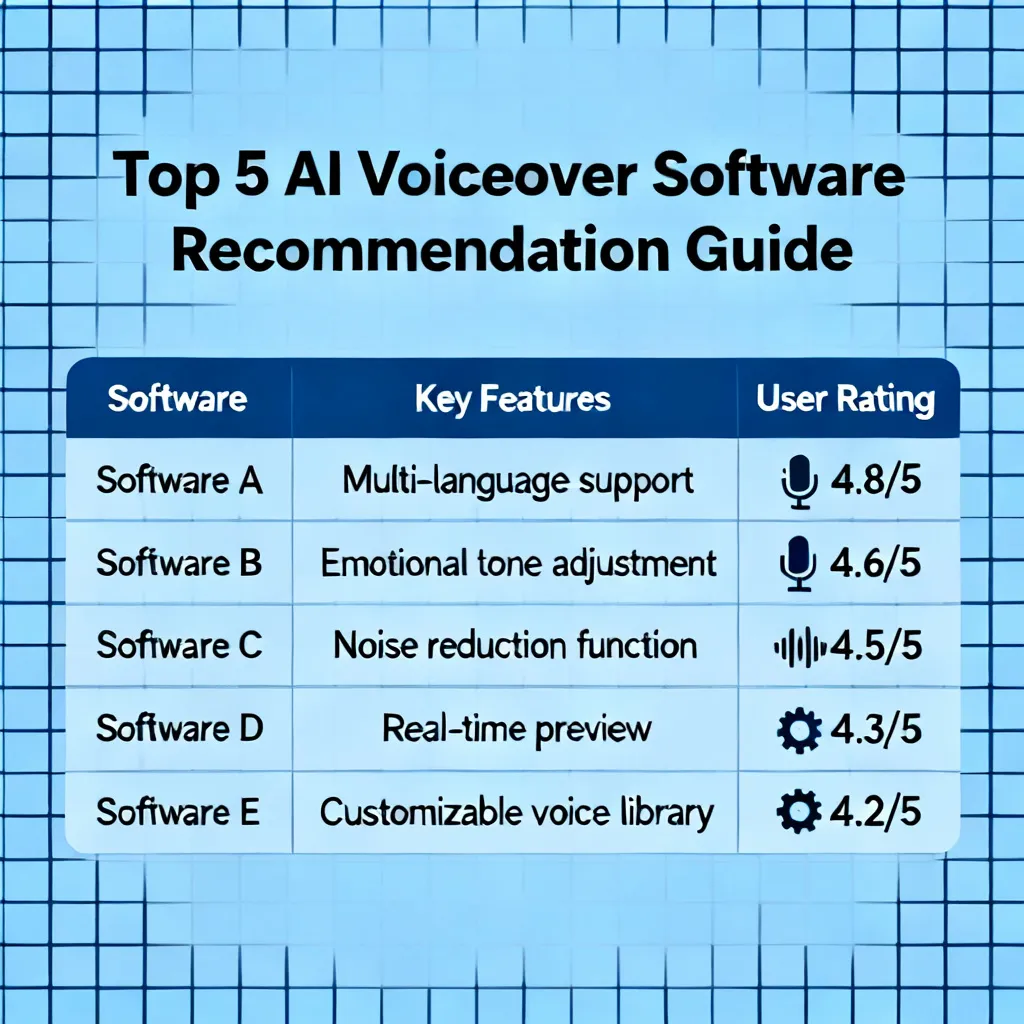 Top 5 AI Voiceover Software Recommendation Guide

| Software | Key Features | User Rating |
|---|---|---|
| Software A | Multi-language support | 4.8/5 |
| Software B | Emotional tone adjustment | 4.6/5 |
| Software C | Noise reduction function | 4.5/5 |
| Software D | Real-time preview | 4.3/5 |
| Software E | Customizable voice library | 4.2/5 |